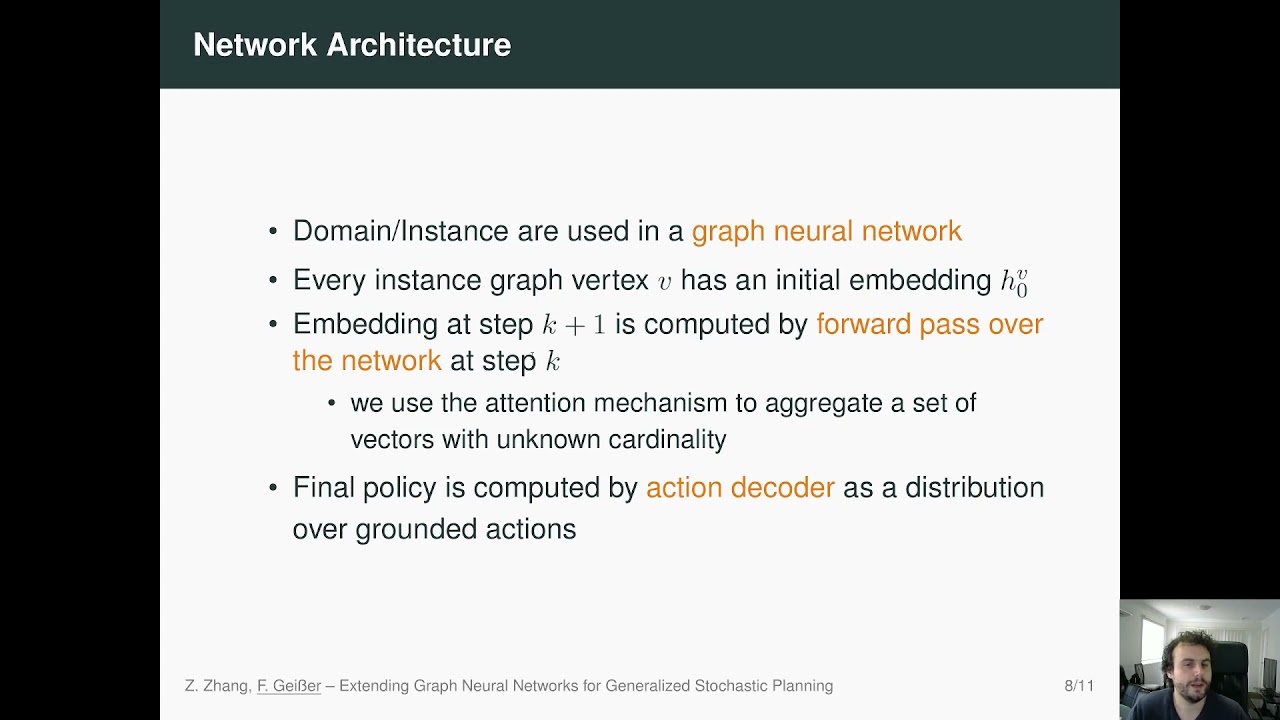 Network Architecture

• Domain/Instance are used in a graph neural network

• Every instance graph vertex $v$ has an initial embedding $h_0^v$

• Embedding at step $k+1$ is computed by forward pass over the network at step $k$

• we use the attention mechanism to aggregate a set of vectors with unknown cardinality

• Final policy is computed by action decoder as a distribution over grounded actions

Z. Zhang, F. Geißer – Extending Graph Neural Networks for Generalized Stochastic Planning

8/11